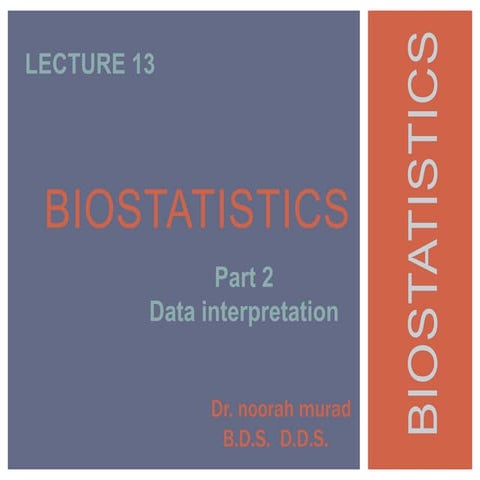 LECTURE 13

BIOSTATISTICS

Part 2
Data interpretation

Dr. noorah murad
B.D.S. D.D.S.

BIOSTATISTICS